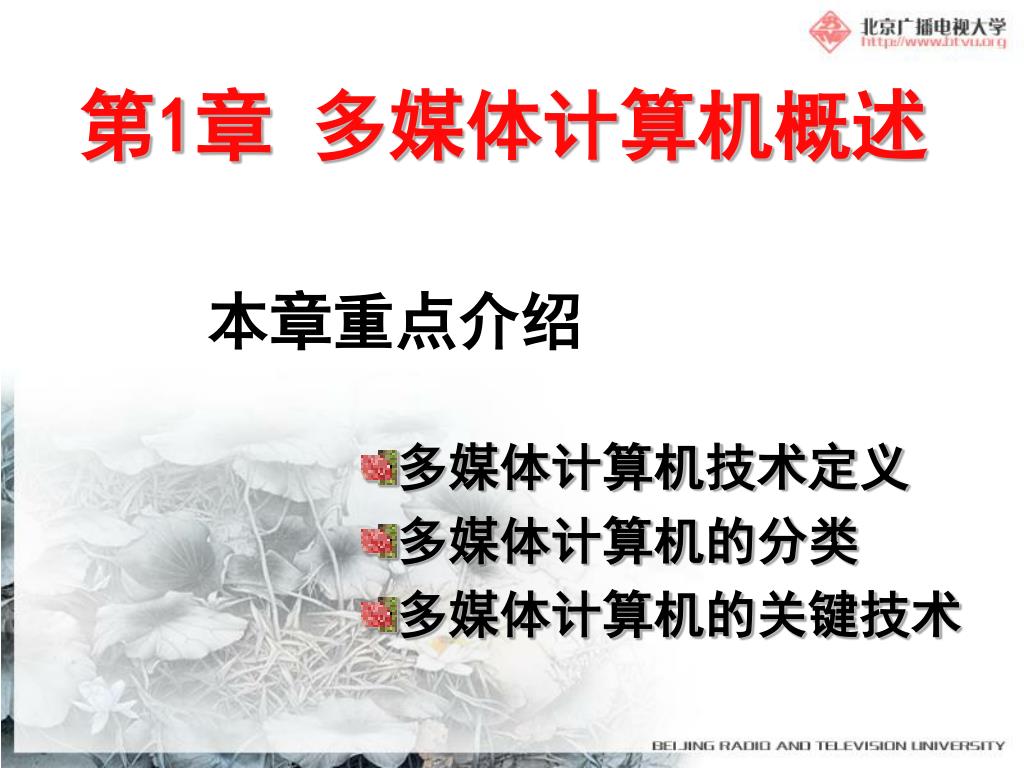 北京广播电视大学
http://www.btvu.org

第1章 多媒体计算机概述

本章重点介绍

多媒体计算机技术定义
多媒体计算机的分类
多媒体计算机的关键技术

BEIJING RADIO AND TELEVISION UNIVERSITY